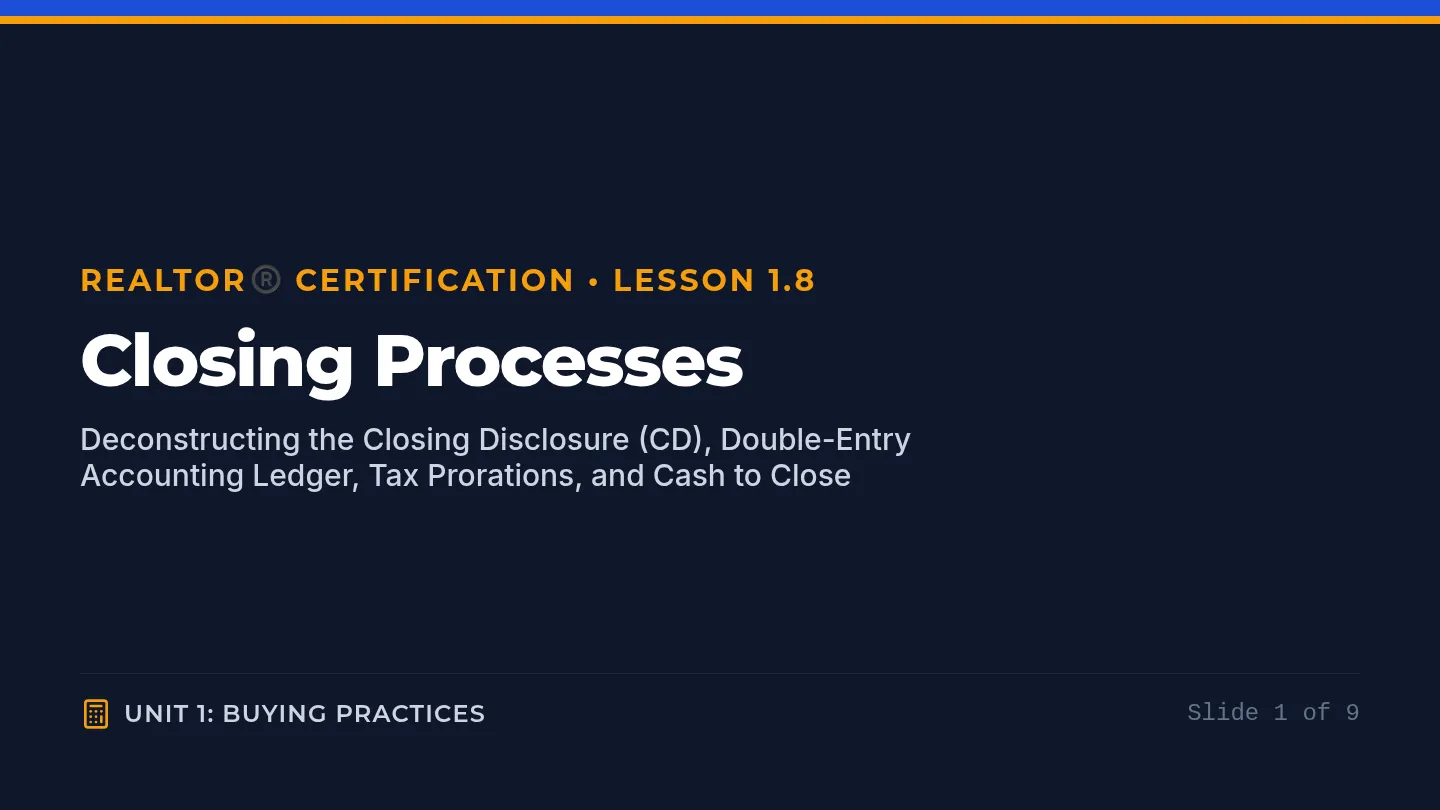 REALTOR® CERTIFICATION • LESSON 1.8

Closing Processes

Deconstructing the Closing Disclosure (CD), Double-Entry Accounting Ledger, Tax Prorations, and Cash to Close

UNIT 1: BUYING PRACTICES

Slide 1 of 9